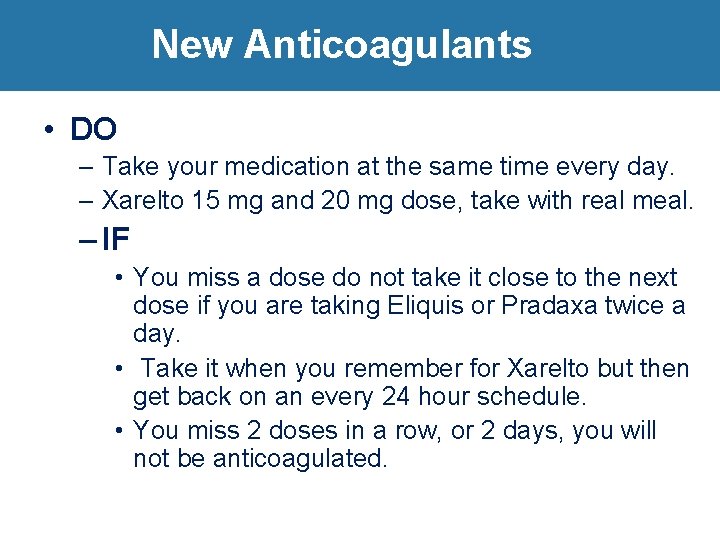 New Anticoagulants

• DO
– Take your medication at the same time every day.
– Xarelto 15 mg and 20 mg dose, take with real meal.
– IF
• You miss a dose do not take it close to the next dose if you are taking Eliquis or Pradaxa twice a day.
• Take it when you remember for Xarelto but then get back on an every 24 hour schedule.
• You miss 2 doses in a row, or 2 days, you will not be anticoagulated.